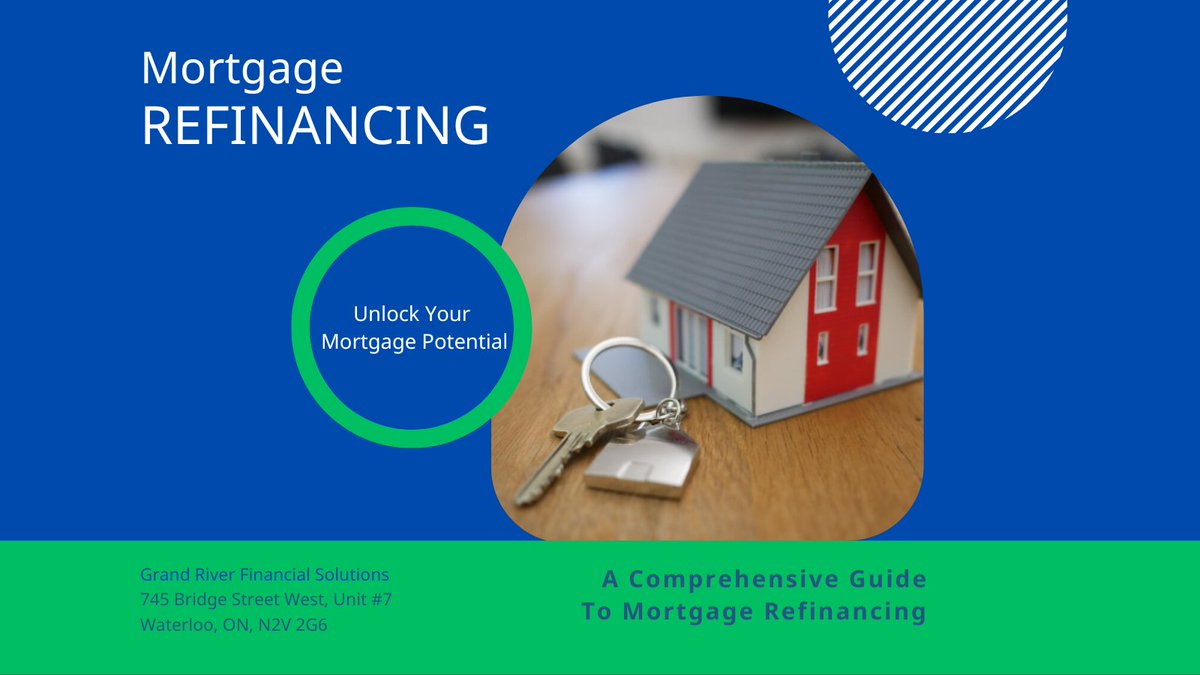 Mortgage
REFINANCING

Unlock Your Mortgage Potential

Grand River Financial Solutions
745 Bridge Street West, Unit #7
Waterloo, ON, N2V 2G6

A Comprehensive Guide To Mortgage Refinancing